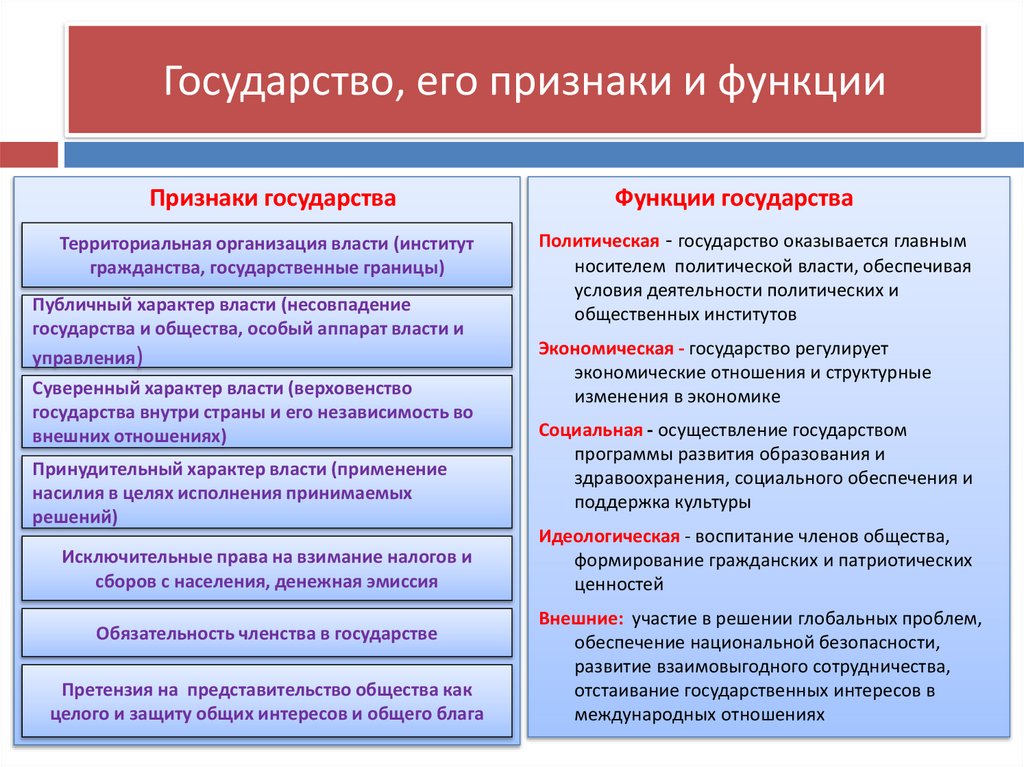 Государство, его признаки и функции

Признаки государства

Территориальная организация власти (институт гражданства, государственные границы)

Публичный характер власти (несовпадение государства и общества, особый аппарат власти и управления)

Суверенный характер власти (верховенство государства внутри страны и его независимость во внешних отношениях)

Принудительный характер власти (применение насилия в целях исполнения принимаемых решений)

Исключительные права на взимание налогов и сборов с населения, денежная эмиссия

Обязательность членства в государстве

Претензия на представительство общества как целого и защиту общих интересов и общего блага

Функции государства

Политическая - государство оказывается главным носителем политической власти, обеспечивая условия деятельности политических и общественных институтов

Экономическая - государство регулирует экономические отношения и структурные изменения в экономике

Социальная - осуществление государством программы развития образования и здравоохранения, социального обеспечения и поддержка культуры

Идеологическая - воспитание членов общества, формирование гражданских и патриотических ценностей

Внешние: участие в решении глобальных проблем, обеспечение национальной безопасности, развитие взаимовыгодного сотрудничества, отстаивание государственных интересов в международных отношениях